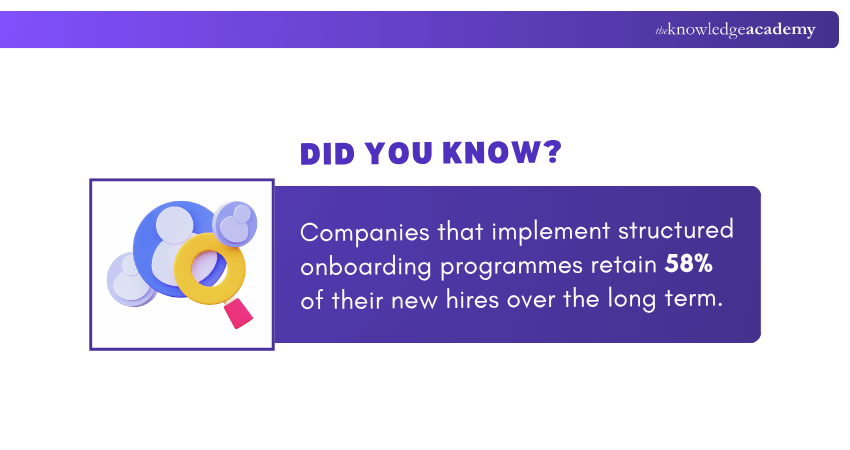 theknowledgeacademy

DID YOU KNOW?

Companies that implement structured onboarding programmes retain 58% of their new hires over the long term.